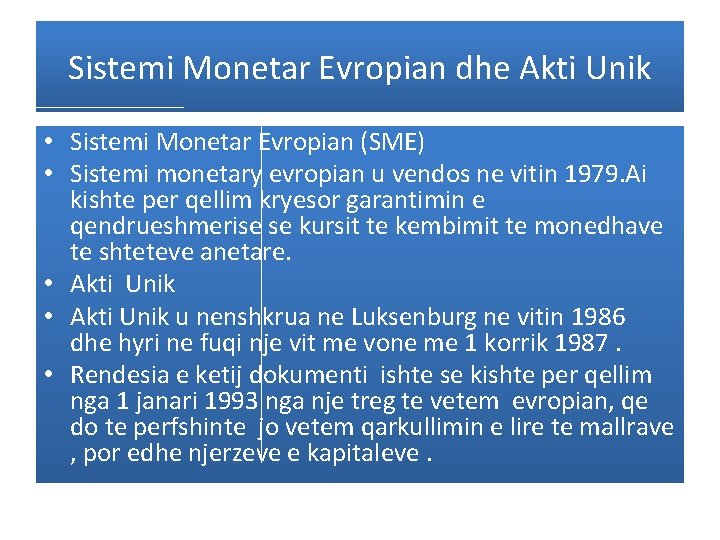 Sistemi Monetar Evropian dhe Akti Unik

• Sistemi Monetar Evropian (SME)
• Sistemi monetary evropian u vendos ne vitin 1979.Ai kishte per qellim kryesor garantimin e qendrueshmerise se kursit te kembimit te monedhave te shteteve anetare.
• Akti Unik
• Akti Unik u nenshkrua ne Luksenburg ne vitin 1986 dhe hyri ne fuqi nje vit me vone me 1 korrik 1987 .
• Rendesia e ketij dokumenti ishte se kishte per qellim nga 1 janari 1993 nga nje treg te vetem evropian, qe do te perfshinte jo vetem qarkullimin e lire te mallrave , por edhe njerzeve e kapitaleve .